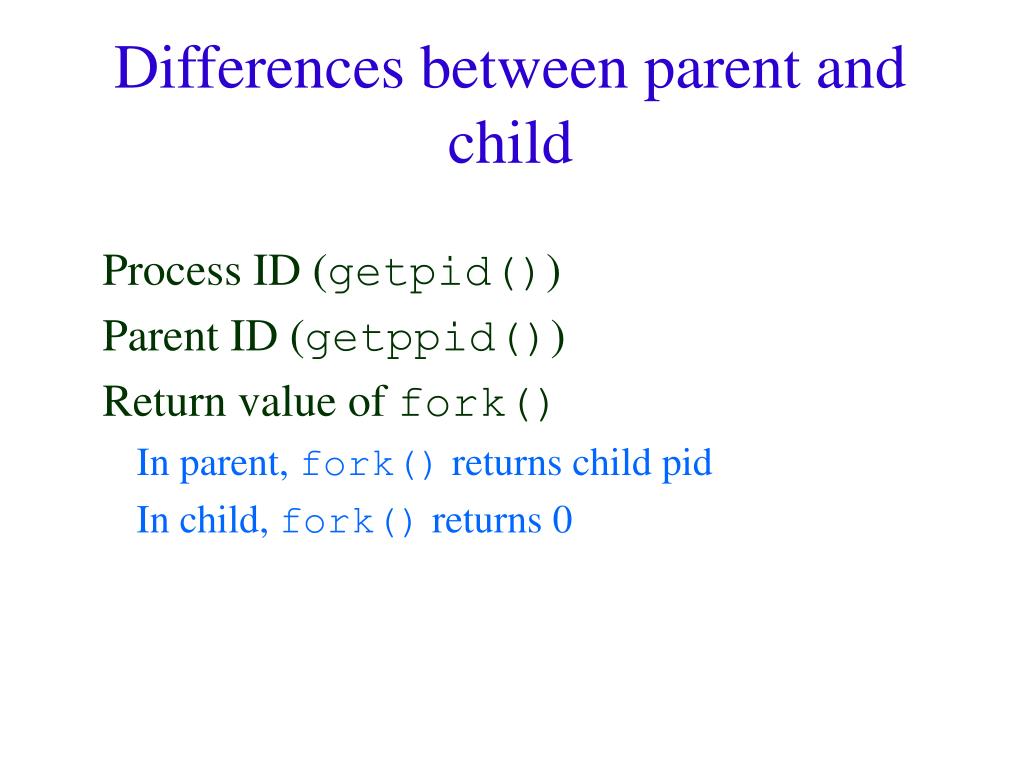 Differences between parent and child

Process ID (getpid())

Parent ID (getppid())

Return value of fork()

In parent, fork() returns child pid

In child, fork() returns 0